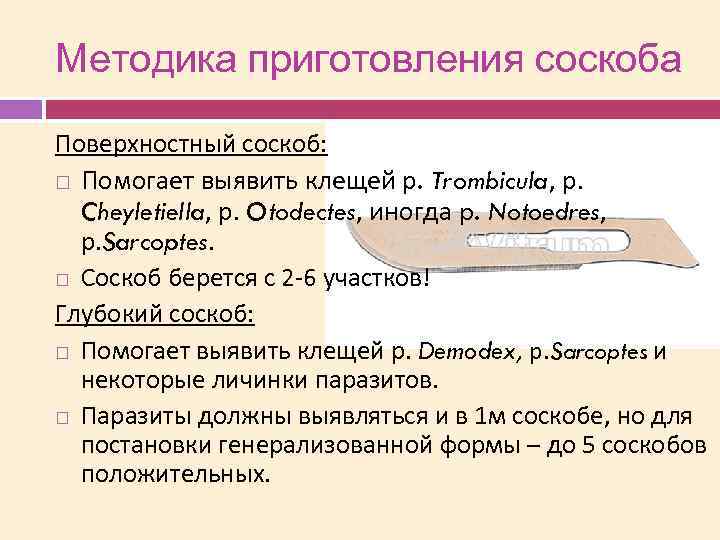 Методика приготовления соскоба

Поверхностный соскоб:

□ Помогает выявить клещей р. Trombicula, р. Cheyletiella, р. Otodectes, иногда р. Notoedres, р.Sarcoptes.

□ Соскоб берется с 2-6 участков!

Глубокий соскоб:

□ Помогает выявить клещей р. Demodex, р.Sarcoptes и некоторые личинки паразитов.

□ Паразиты должны выявляться и в 1м соскобе, но для постановки генерализованной формы – до 5 соскобов положительных.